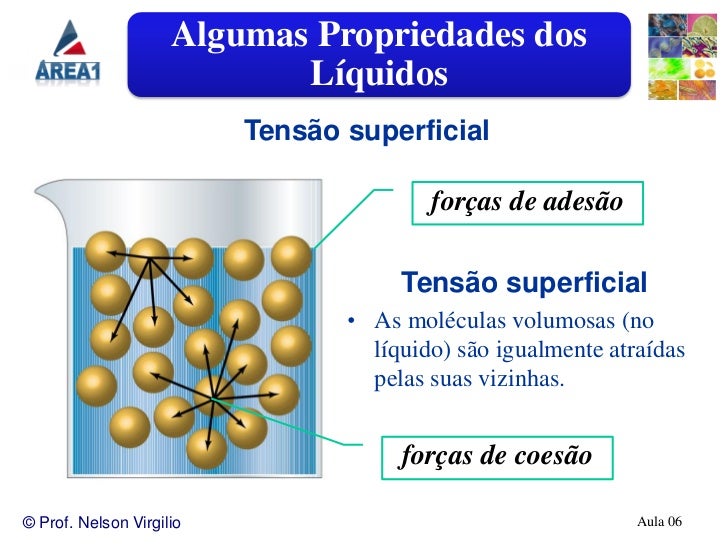 AREA1

Algumas Propriedades dos Líquidos

Tensão superficial

forças de adesão

Tensão superficial

• As moléculas volumosas (no líquido) são igualmente atraídas pelas suas vizinhas.

forças de coesão

© Prof. Nelson Virgilio

Aula 06